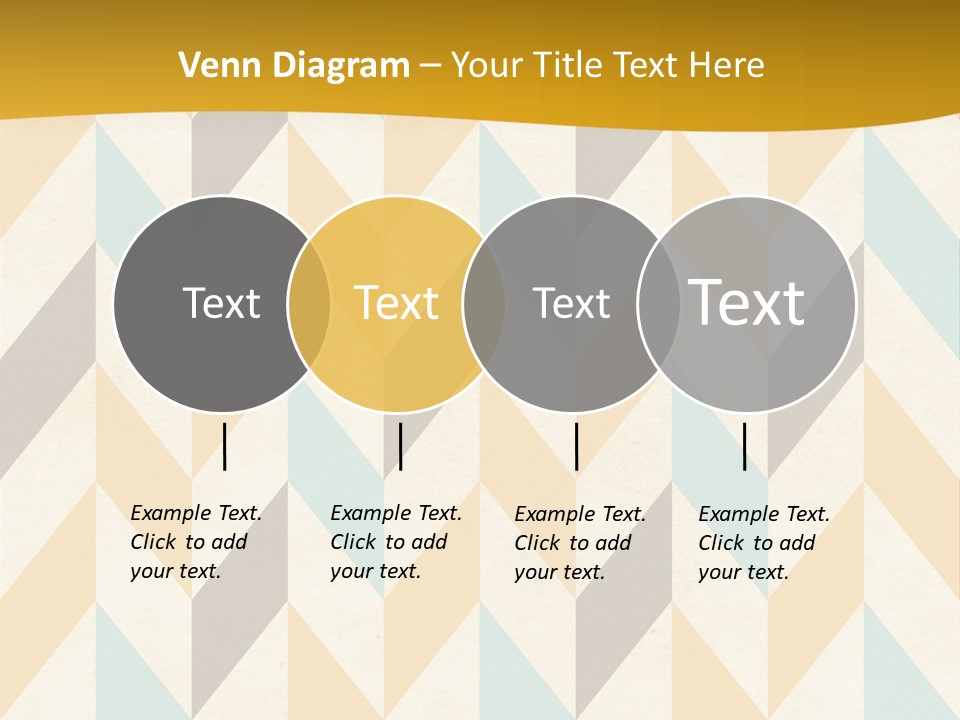 Venn Diagram – Your Title Text Here

Text

Text

Text

Text

Example Text. Click to add your text.

Example Text. Click to add your text.

Example Text. Click to add your text.

Example Text. Click to add your text.